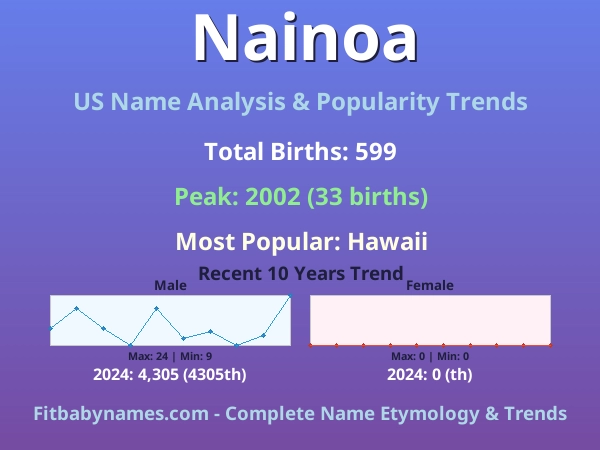 Nainoa

US Name Analysis & Popularity Trends

Total Births: 599

Peak: 2002 (33 births)

Most Popular: Hawaii

Recent 10 Years Trend

Male

Max: 24 | Min: 9

2024: 4,305 (4305th)

Female

Max: 0 | Min: 0

2024: 0 (th)

Fitbabynames.com - Complete Name Etymology & Trends